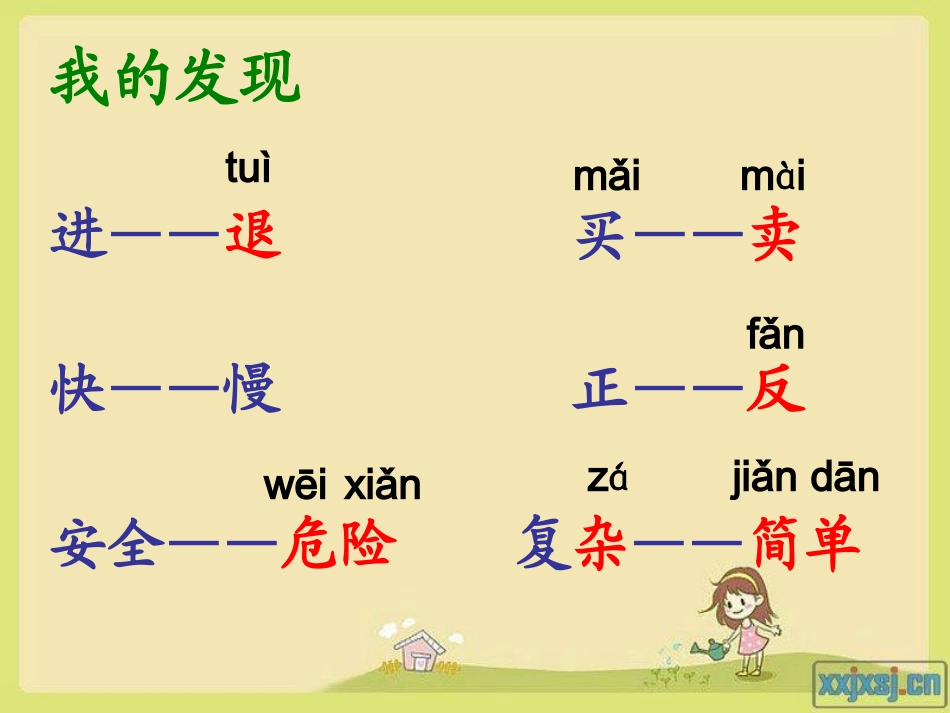 我的发现

tuì
进——退

mǎi mài
买——卖

快——慢

fǎn
正——反

wēi xiǎn
安全——危险

zá jiǎn dān
复杂——简单

xxjxsj.cn